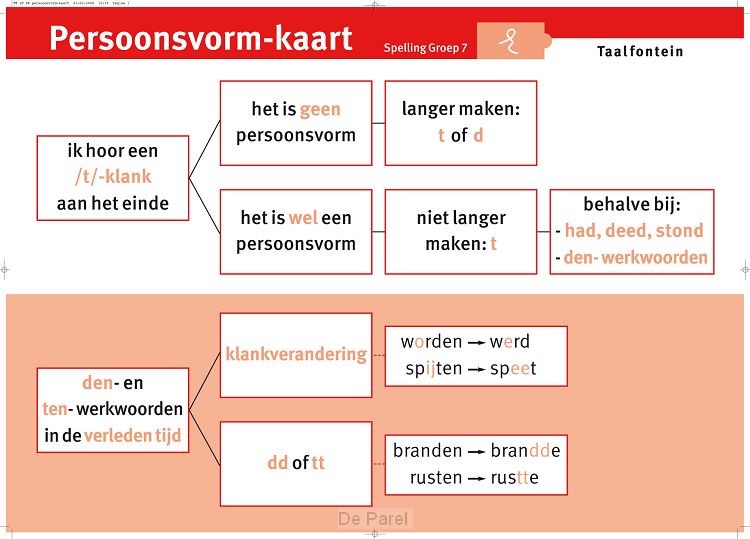 Persoonsvorm-kaart

Spelling Groep 7

Taalfontein

ik hoor een /t/-klank aan het einde

het is geen persoonsvorm

langer maken: t of d

het is wel een persoonsvorm

niet langer maken: t

behalve bij:
- had, deed, stond
- den- werkwoorden

den- en ten- werkwoorden in de verleden tijd

klankverandering

worden → werd
spijten → speet

dd of tt

branden → brandde
rusten → rustte

De Parel